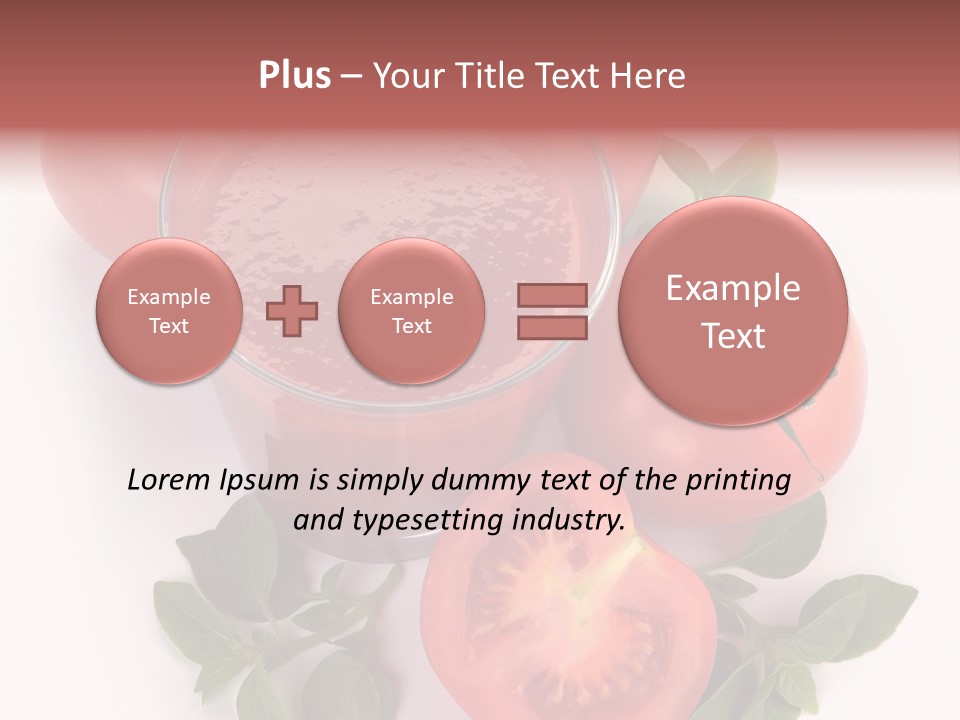 Plus – Your Title Text Here

Example Text

Example Text

Example Text

Lorem Ipsum is simply dummy text of the printing and typesetting industry.